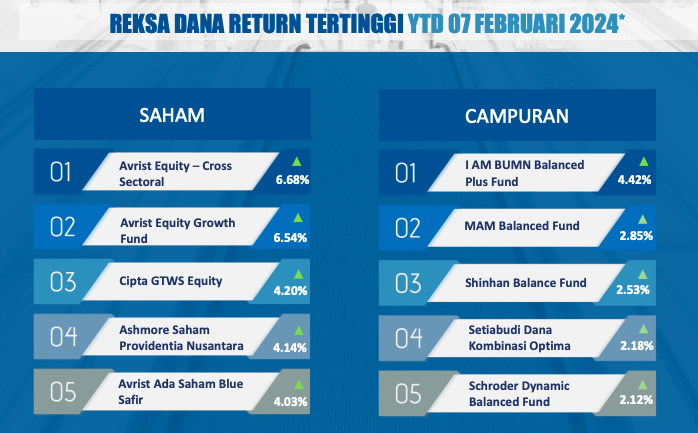 REKSA DANA RETURN TERTINGGI YTD 07 FEBRUARI 2024*

SAHAM

01 Avrist Equity – Cross Sectoral 6.68%

02 Avrist Equity Growth Fund 6.54%

03 Cipta GTWS Equity 4.20%

04 Ashmore Saham Providentia Nusantara 4.14%

05 Avrist Ada Saham Blue Safir 4.03%

CAMPURAN

01 I AM BUMN Balanced Plus Fund 4.42%

02 MAM Balanced Fund 2.85%

03 Shinhan Balance Fund 2.53%

04 Setiabudi Dana Kombinasi Optima 2.18%

05 Schroder Dynamic Balanced Fund 2.12%